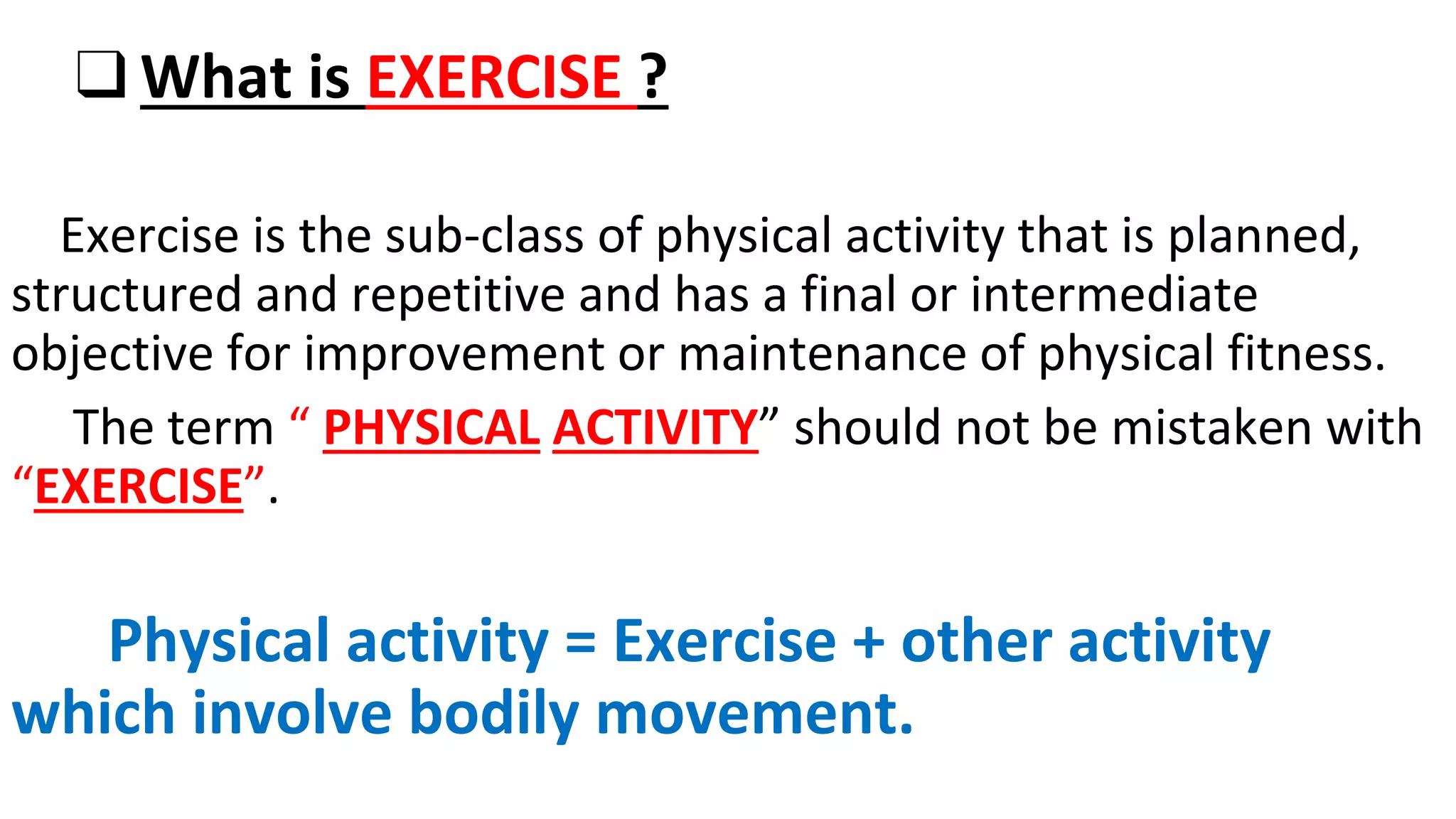 ❑ What is EXERCISE ?

Exercise is the sub-class of physical activity that is planned, structured and repetitive and has a final or intermediate objective for improvement or maintenance of physical fitness.

The term “ PHYSICAL ACTIVITY” should not be mistaken with “EXERCISE”.

Physical activity = Exercise + other activity which involve bodily movement.